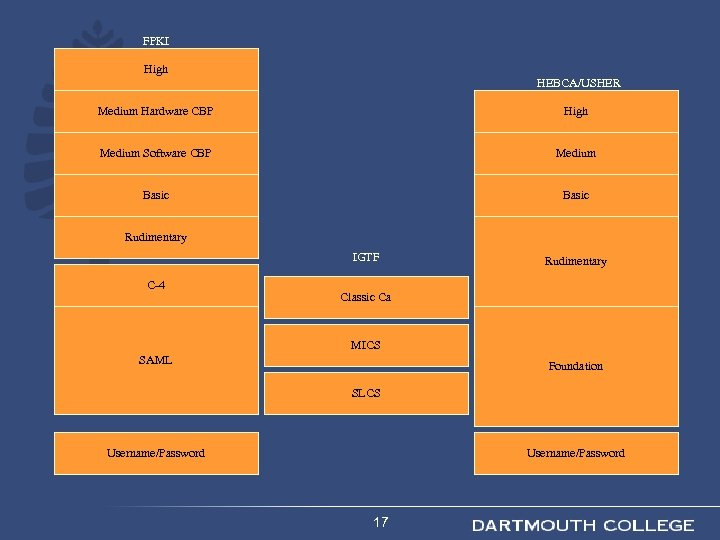 FPKI

High

Medium Hardware CBP

Medium Software CBP

Basic

Rudimentary

C-4

SAML

Username/Password

IGTF

Classic Ca

MICS

SLCS

HEBCA/USHER

High

Medium

Basic

Rudimentary

Foundation

Username/Password

17

DARTMOUTH COLLEGE